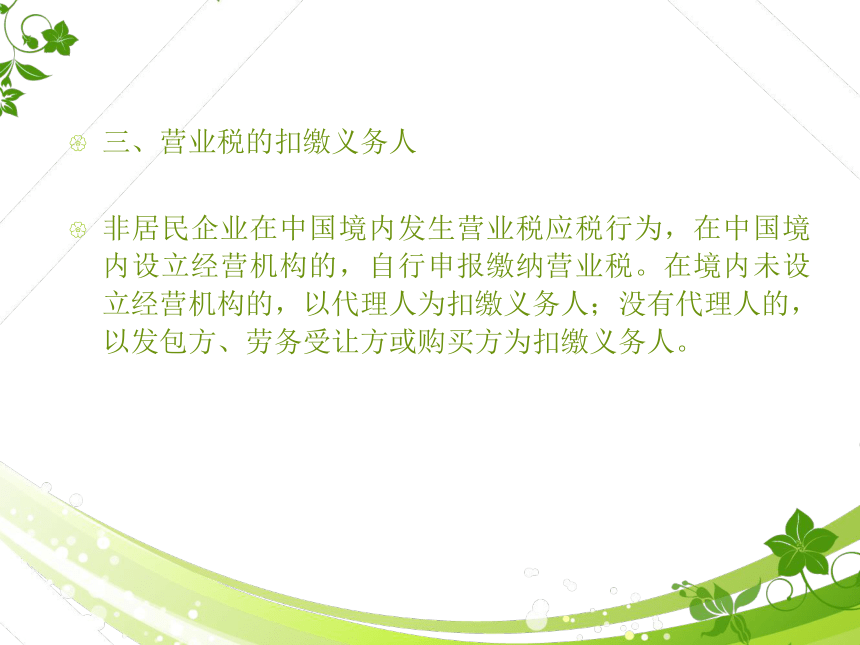 三、营业税的扣缴义务人

非居民企业在中国境内发生营业税应税行为，在中国境内设立经营机构的，自行申报缴纳营业税。在境内未设立经营机构的，以代理人为扣缴义务人；没有代理人的，以发包方、劳务受让方或购买方为扣缴义务人。